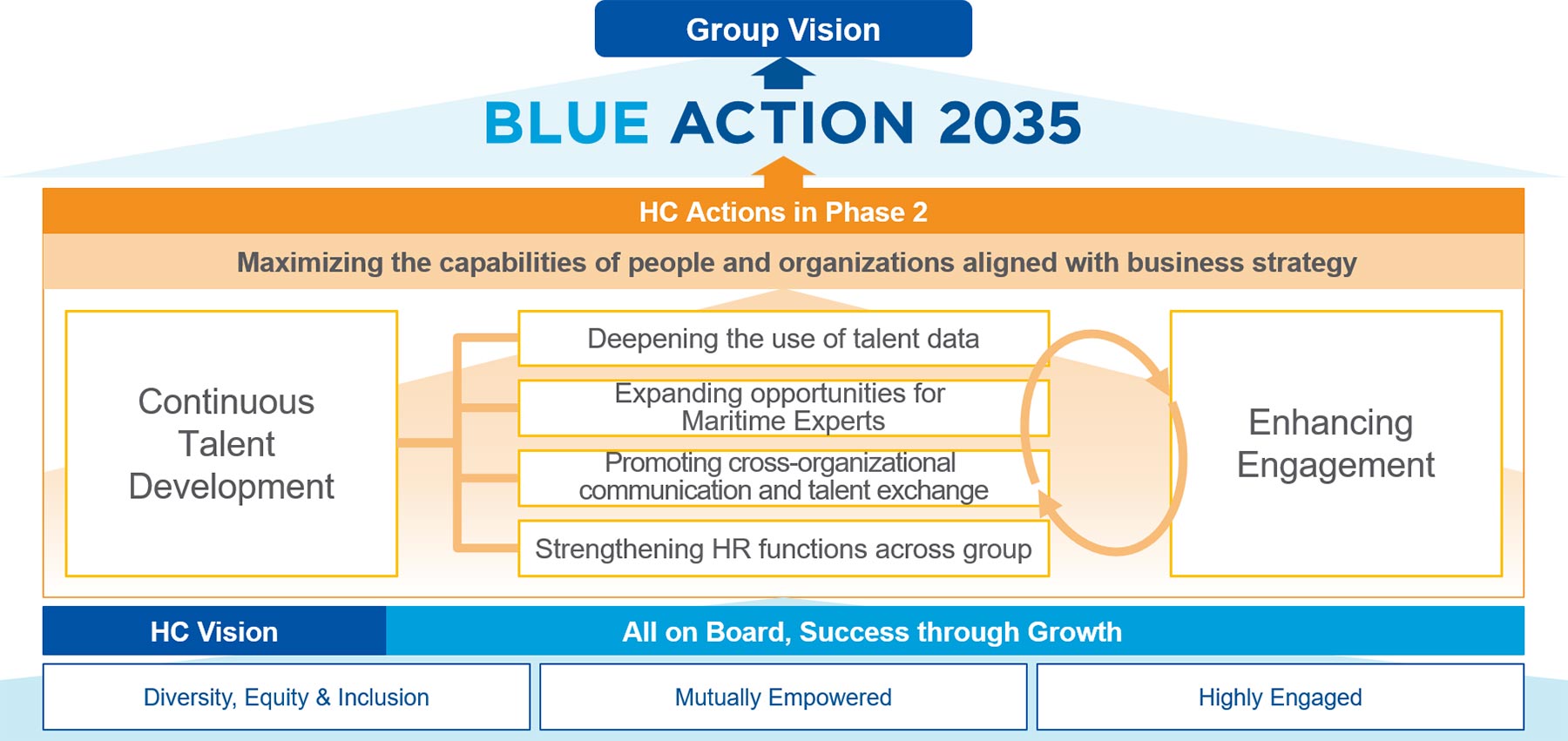 Group Vision

BLUE ACTION 2035

HC Actions in Phase 2

Maximizing the capabilities of people and organizations aligned with business strategy

Continuous Talent Development

Deepening the use of talent data

Expanding opportunities for Maritime Experts

Promoting cross-organizational communication and talent exchange

Strengthening HR functions across group

Enhancing Engagement

HC Vision

All on Board, Success through Growth

Diversity, Equity & Inclusion

Mutually Empowered

Highly Engaged